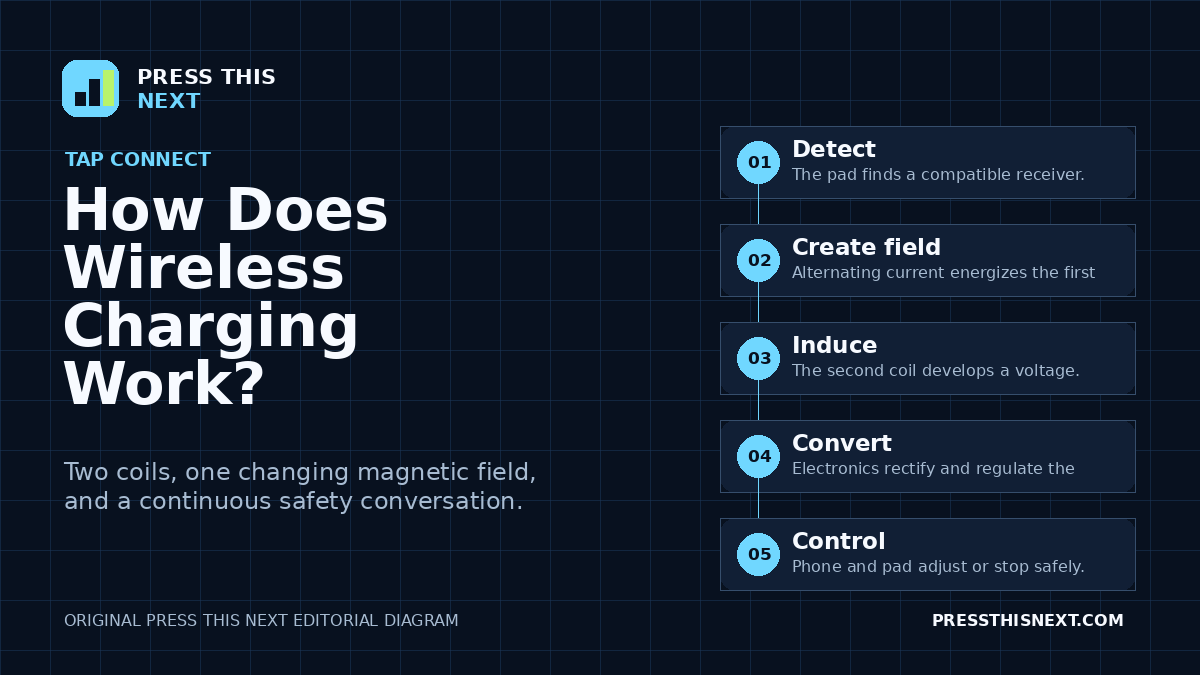 PRESS THIS
NEXT

TAP CONNECT

How Does Wireless Charging Work?

Two coils, one changing magnetic field, and a continuous safety conversation.

01 Detect
The pad finds a compatible receiver.

02 Create field
Alternating current energizes the first

03 Induce
The second coil develops a voltage.

04 Convert
Electronics rectify and regulate the

05 Control
Phone and pad adjust or stop safely.

ORIGINAL PRESS THIS NEXT EDITORIAL DIAGRAM

PRESSTHISNEXT.COM